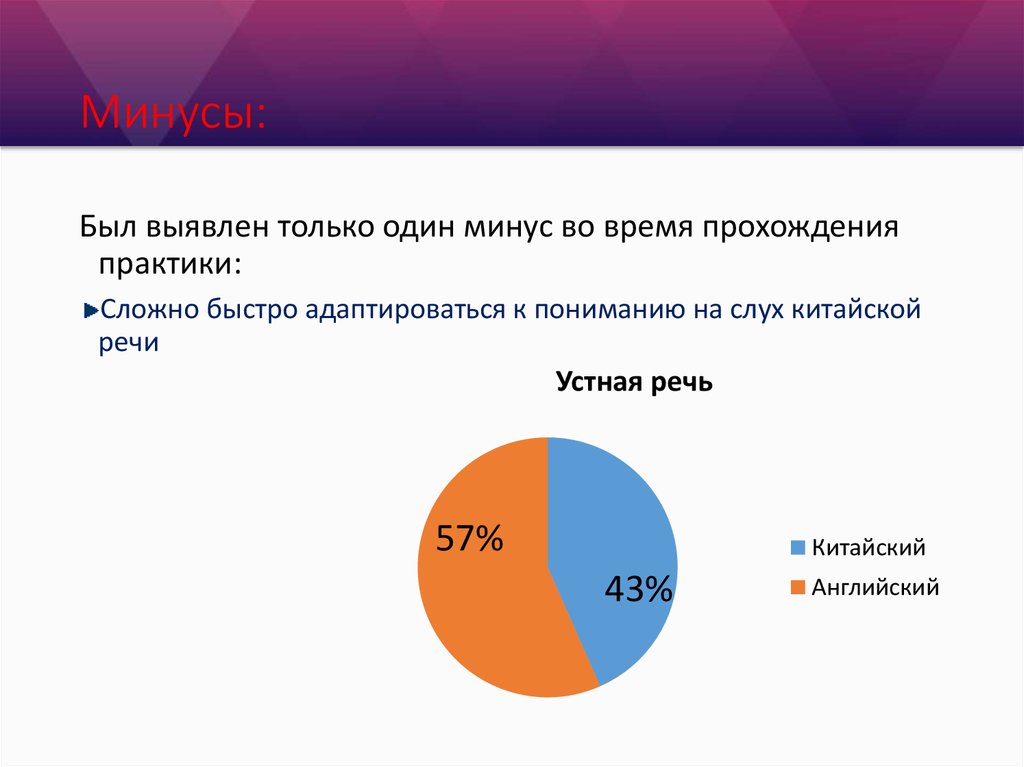 Минусы:

Был выявлен только один минус во время прохождения практики:

Сложно быстро адаптироваться к пониманию на слух китайской речи

Устная речь

57%

43%

Китайский

Английский